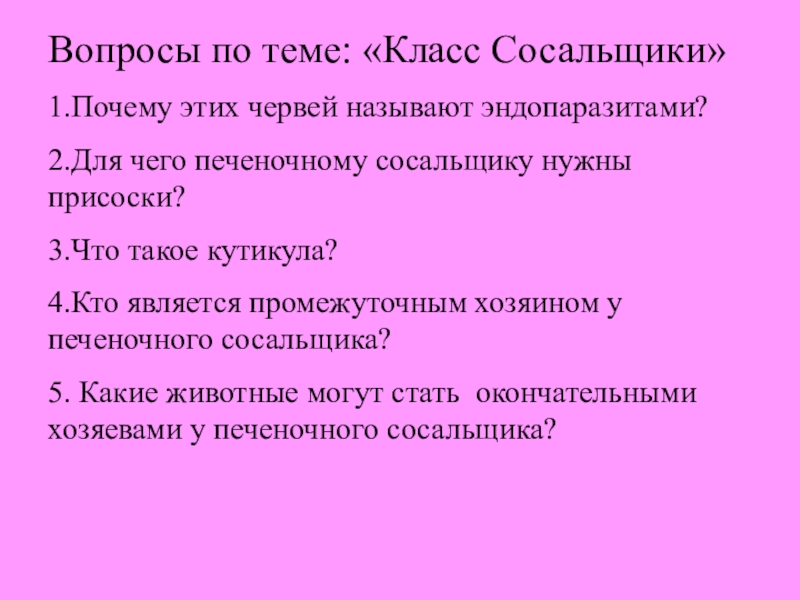 Вопросы по теме: «Класс Сосальщики»

1.Почему этих червей называют эндопаразитами?

2.Для чего печеночному сосальщику нужны присоски?

3.Что такое кутикула?

4.Кто является промежуточным хозяином у печеночного сосальщика?

5. Какие животные могут стать окончательными хозяевами у печеночного сосальщика?